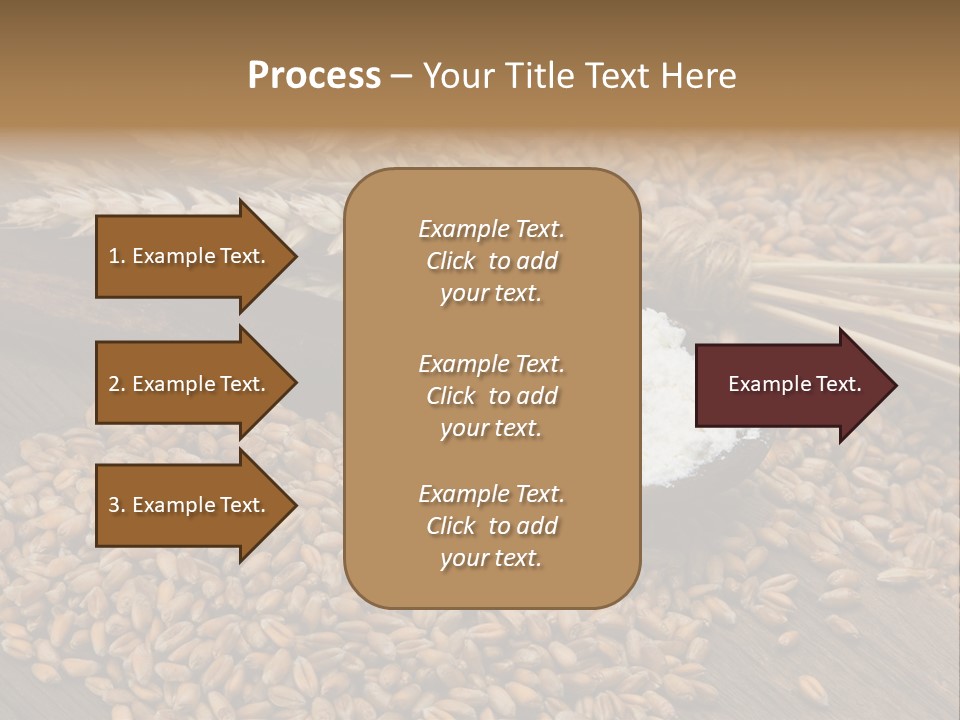 Process – Your Title Text Here

1. Example Text.

2. Example Text.

3. Example Text.

Example Text. Click to add your text.

Example Text. Click to add your text.

Example Text. Click to add your text.

Example Text.